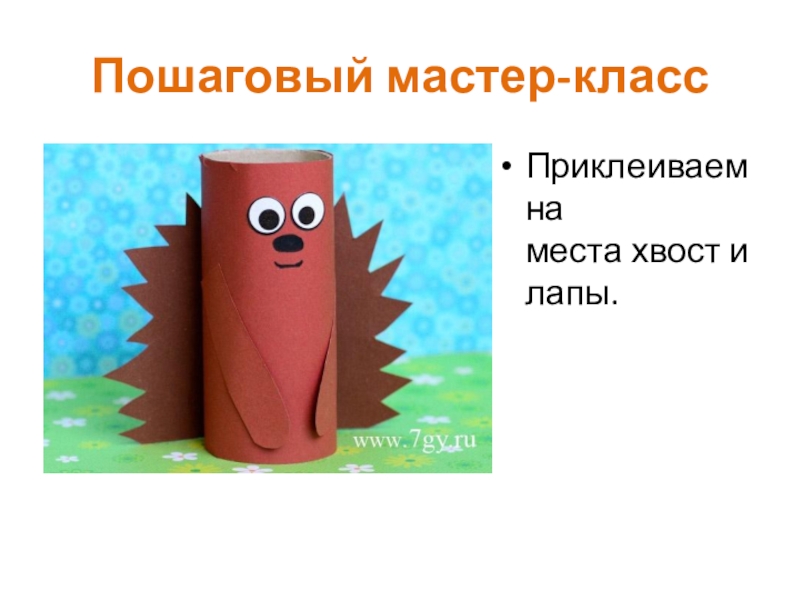 Пошаговый мастер-класс

www.7gy.ru

• Приклеиваем на места хвост и лапы.